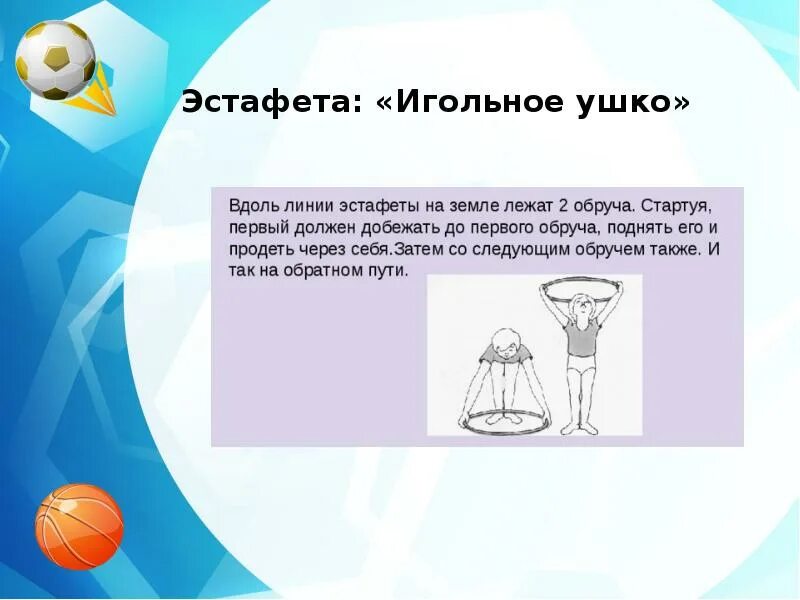 Эстафета: «Игольное ушко»

Вдоль линии эстафеты на земле лежат 2 обруча. Стартуя, первый должен добежать до первого обруча, поднять его и продеть через себя.Затем со следующим обручем также. И так на обратном пути.